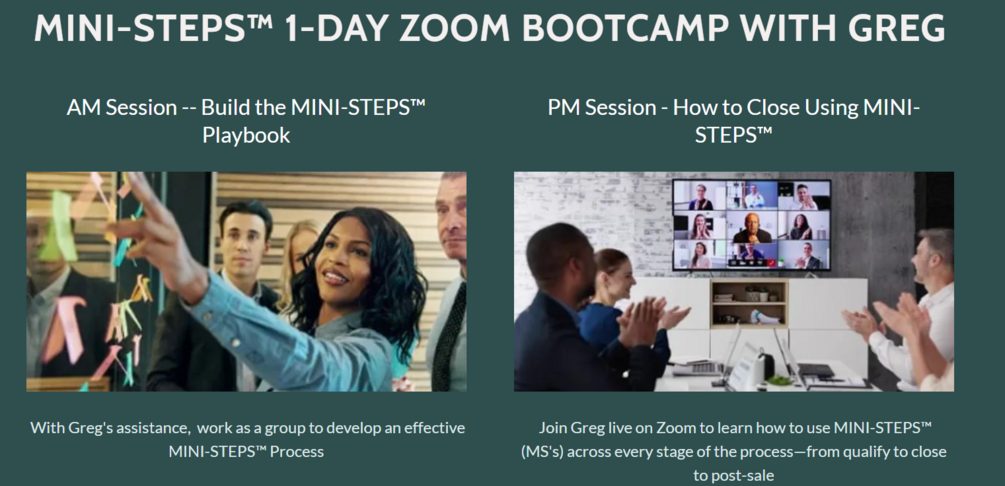 MINI-STEPS™ 1-DAY ZOOM BOOTCAMP WITH GREG

AM Session -- Build the MINI-STEPS™ Playbook

With Greg's assistance, work as a group to develop an effective MINI-STEPS™ Process

PM Session - How to Close Using MINI-STEPS™

Join Greg live on Zoom to learn how to use MINI-STEPS™ (MS's) across every stage of the process—from qualify to close to post-sale